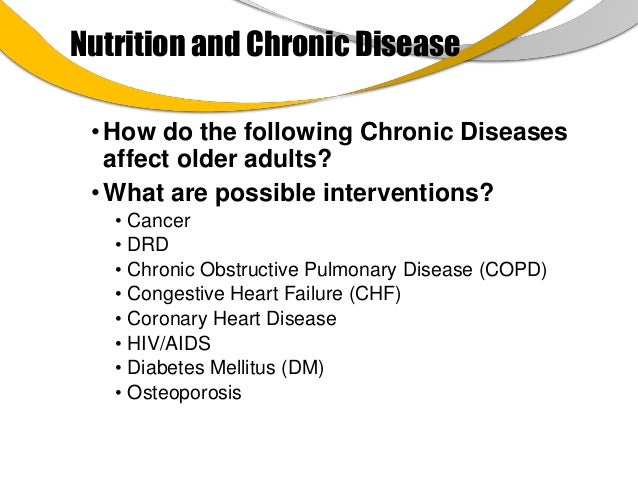 Nutrition and Chronic Disease

• How do the following Chronic Diseases affect older adults?
• What are possible interventions?
  • Cancer
  • DRD
  • Chronic Obstructive Pulmonary Disease (COPD)
  • Congestive Heart Failure (CHF)
  • Coronary Heart Disease
  • HIV/AIDS
  • Diabetes Mellitus (DM)
  • Osteoporosis